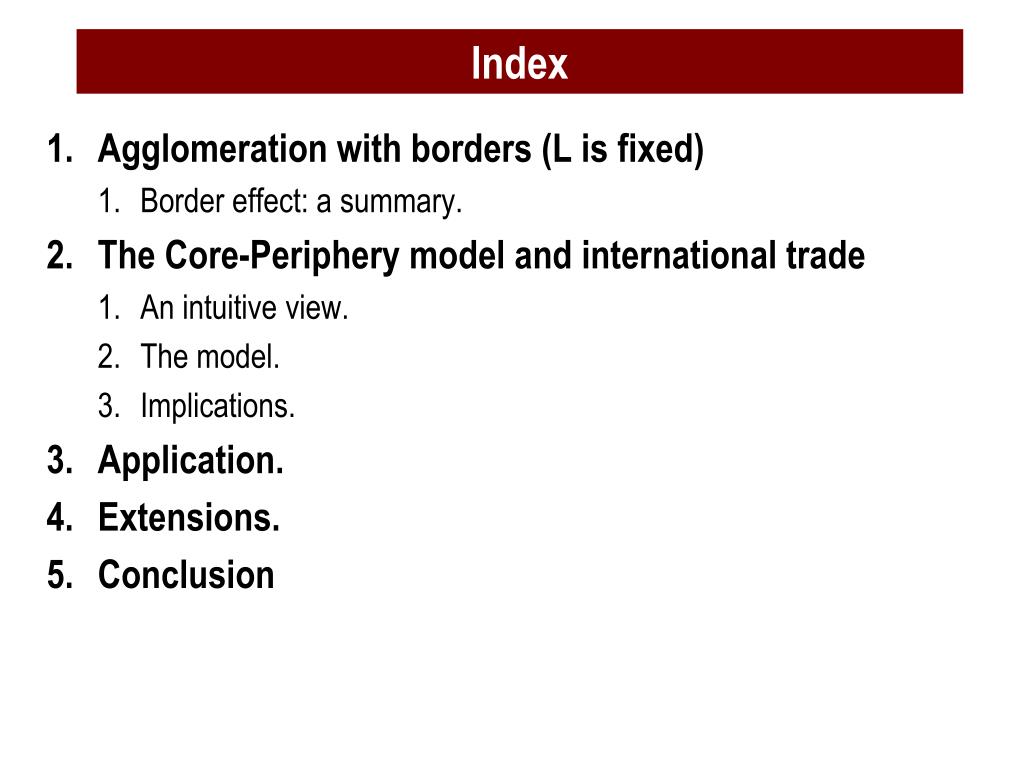 Index

1. Agglomeration with borders (L is fixed)
   1. Border effect: a summary.
2. The Core-Periphery model and international trade
   1. An intuitive view.
   2. The model.
   3. Implications.
3. Application.
4. Extensions.
5. Conclusion